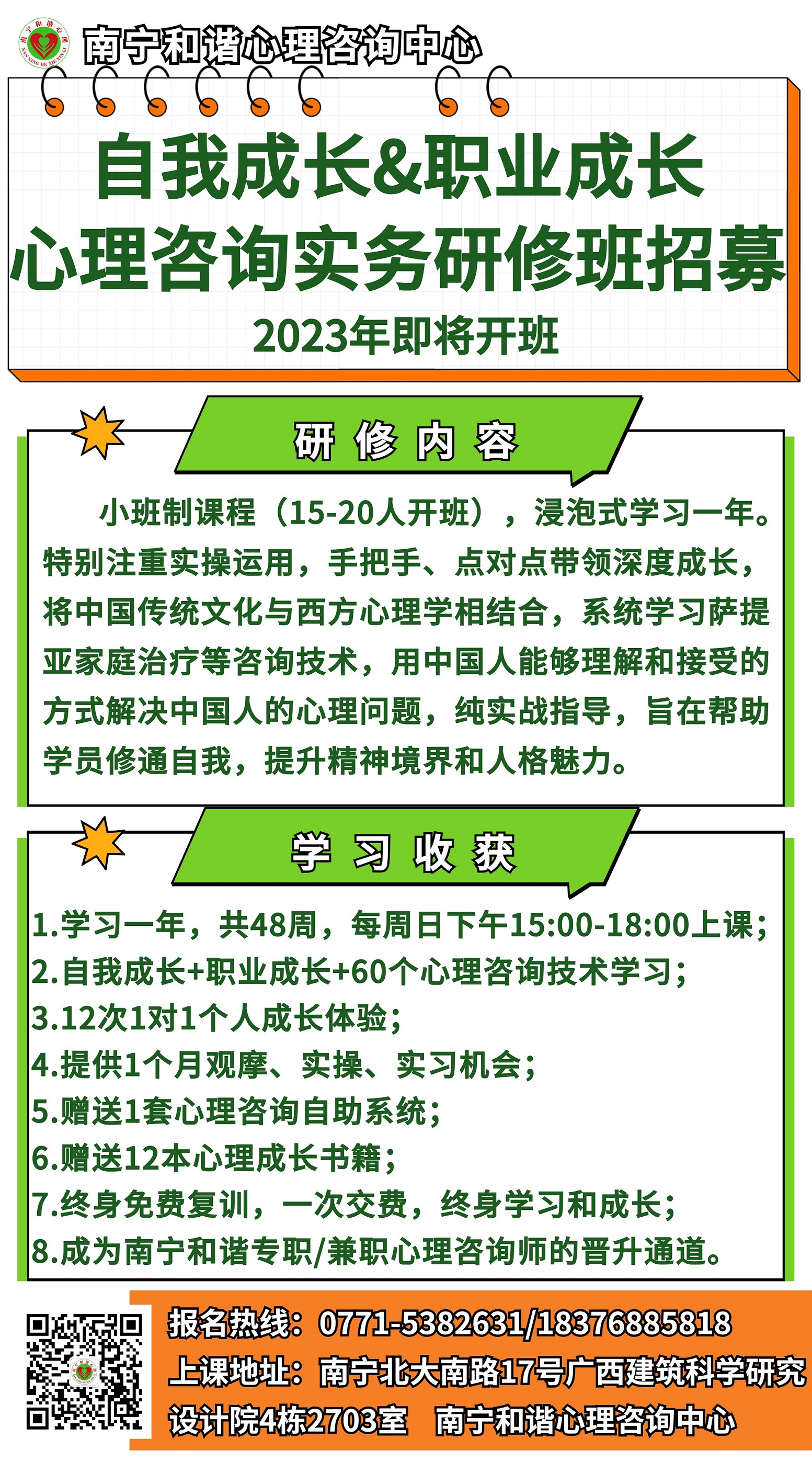 南宁和谐心理咨询中心

自我成长&职业成长
心理咨询实务研修班招募
2023年即将开班

研 修 内 容

小班制课程（15-20人开班），浸泡式学习一年。特别注重实操运用，手把手、点对点带领深度成长，将中国传统文化与西方心理学相结合，系统学习萨提亚家庭治疗等咨询技术，用中国人能够理解和接受的方式解决中国人的心理问题，纯实战指导，旨在帮助学员修通自我，提升精神境界和人格魅力。

学 习 收 获

1.学习一年，共48周，每周日下午15:00-18:00上课；
2.自我成长+职业成长+60个心理咨询技术学习；
3.12次1对1个人成长体验；
4.提供1个月观摩、实操、实习机会；
5.赠送1套心理咨询自助系统；
6.赠送12本心理成长书籍；
7.终身免费复训，一次交费，终身学习和成长；
8.成为南宁和谐专职/兼职心理咨询师的晋升通道。

报名热线：0771-5382631/18376885818
上课地址：南宁北大南路17号广西建筑科学研究设计院4栋2703室 南宁和谐心理咨询中心